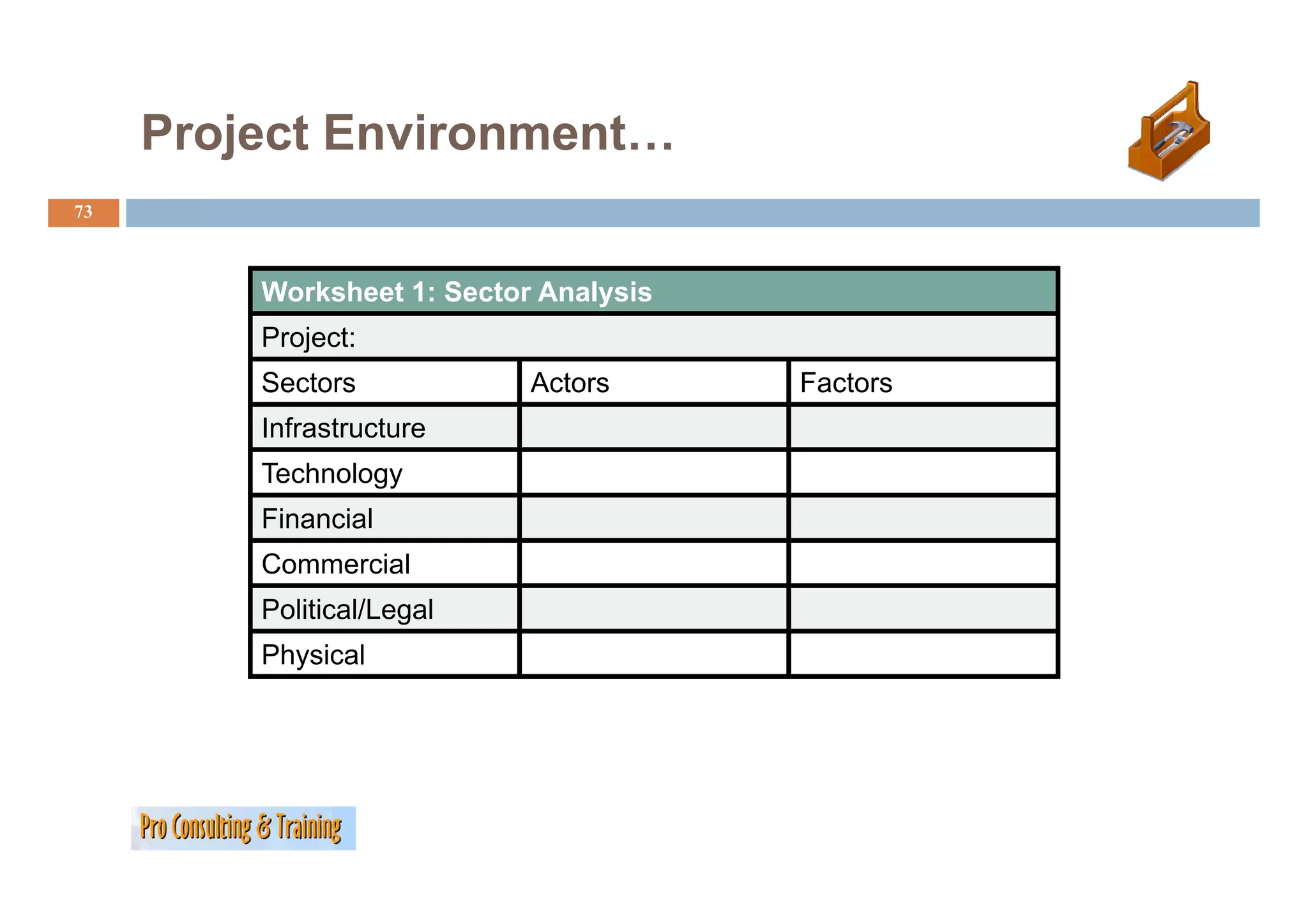 Project Environment…

73

| Worksheet 1: Sector Analysis | | |
|---|---|---|
| Project: | | |
| Sectors | Actors | Factors |
| Infrastructure | | |
| Technology | | |
| Financial | | |
| Commercial | | |
| Political/Legal | | |
| Physical | | |

Pro Consulting & Training